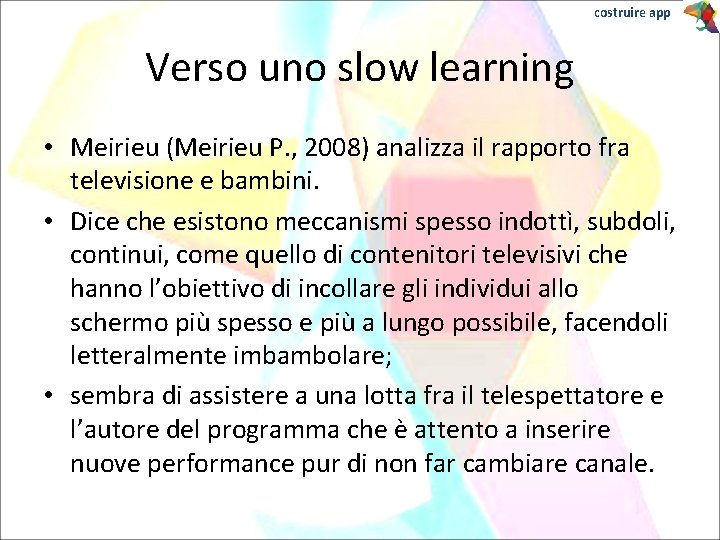 costruire app

Verso uno slow learning

• Meirieu (Meirieu P., 2008) analizza il rapporto fra televisione e bambini.
• Dice che esistono meccanismi spesso indottì, subdoli, continui, come quello di contenitori televisivi che hanno l'obiettivo di incollare gli individui allo schermo più spesso e più a lungo possibile, facendoli letteralmente imbambolare;
• sembra di assistere a una lotta fra il telespettatore e l'autore del programma che è attento a inserire nuove performance pur di non far cambiare canale.